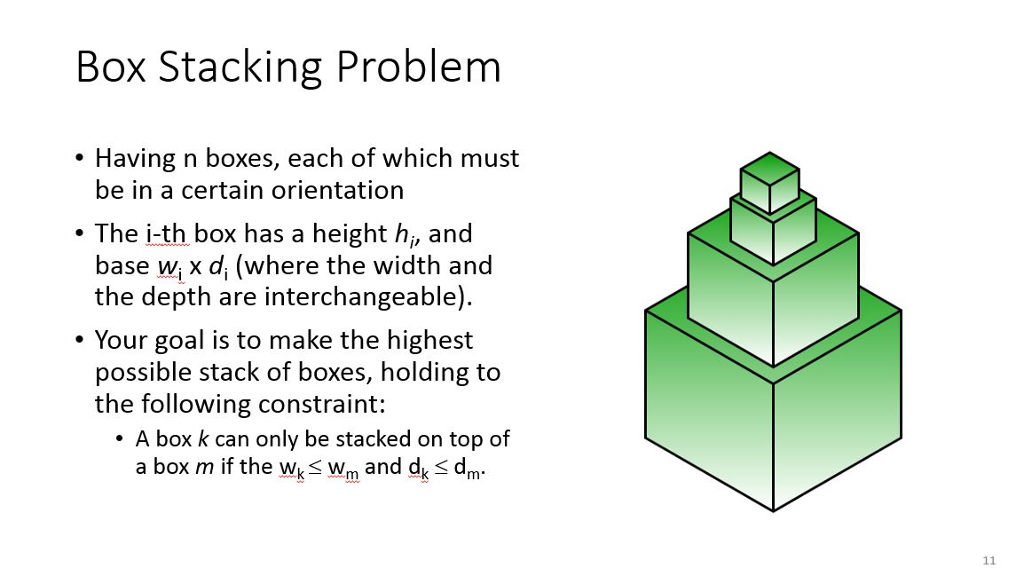 Box Stacking Problem

• Having n boxes, each of which must be in a certain orientation

• The i-th box has a height $h_i$, and base $w_i$ x $d_i$ (where the width and the depth are interchangeable).

• Your goal is to make the highest possible stack of boxes, holding to the following constraint:

  • A box $k$ can only be stacked on top of a box $m$ if the $w_k \leq w_m$ and $d_k \leq d_m$.

11